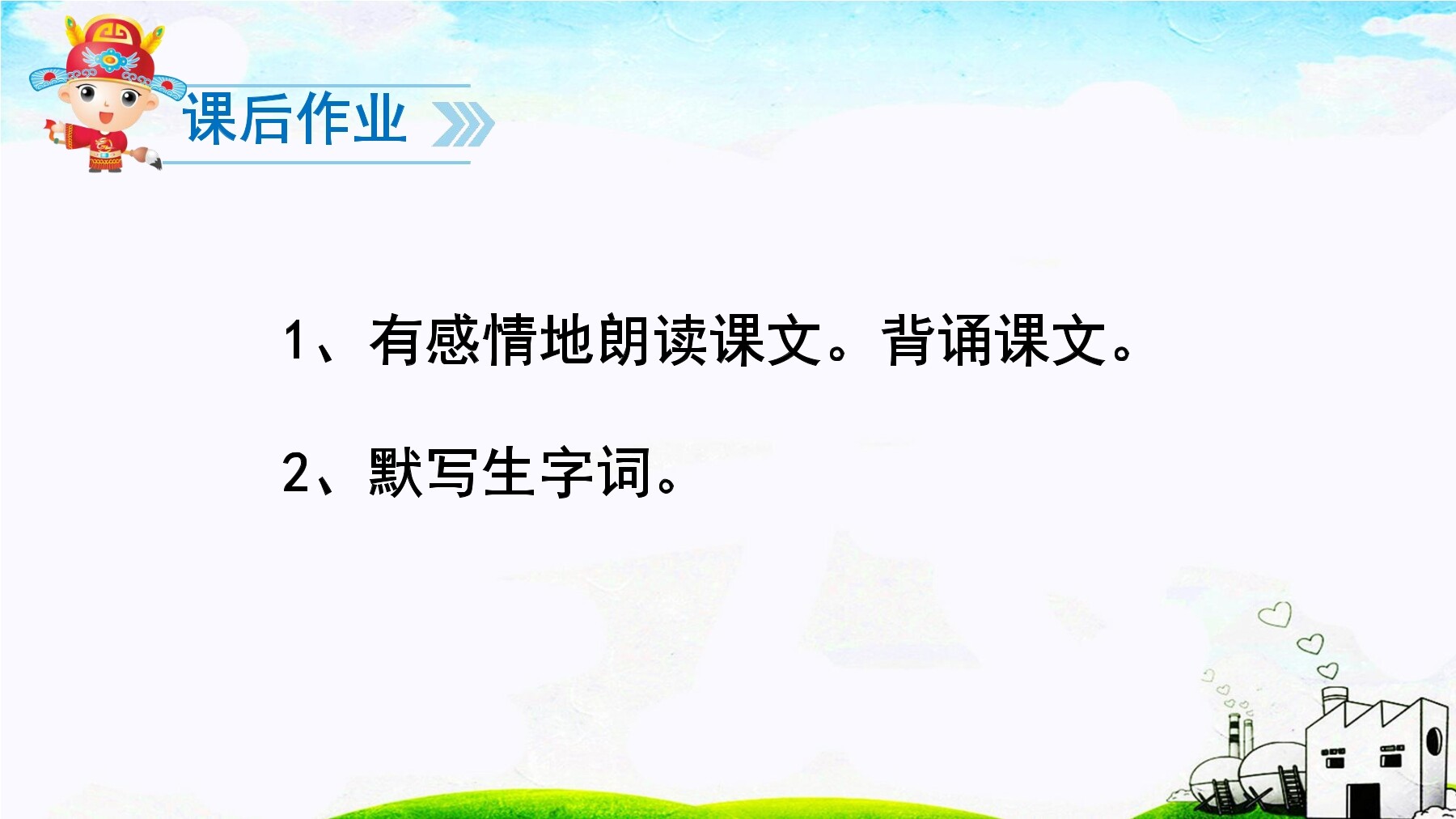 课后作业

1、有感情地朗读课文。背诵课文。

2、默写生字词。